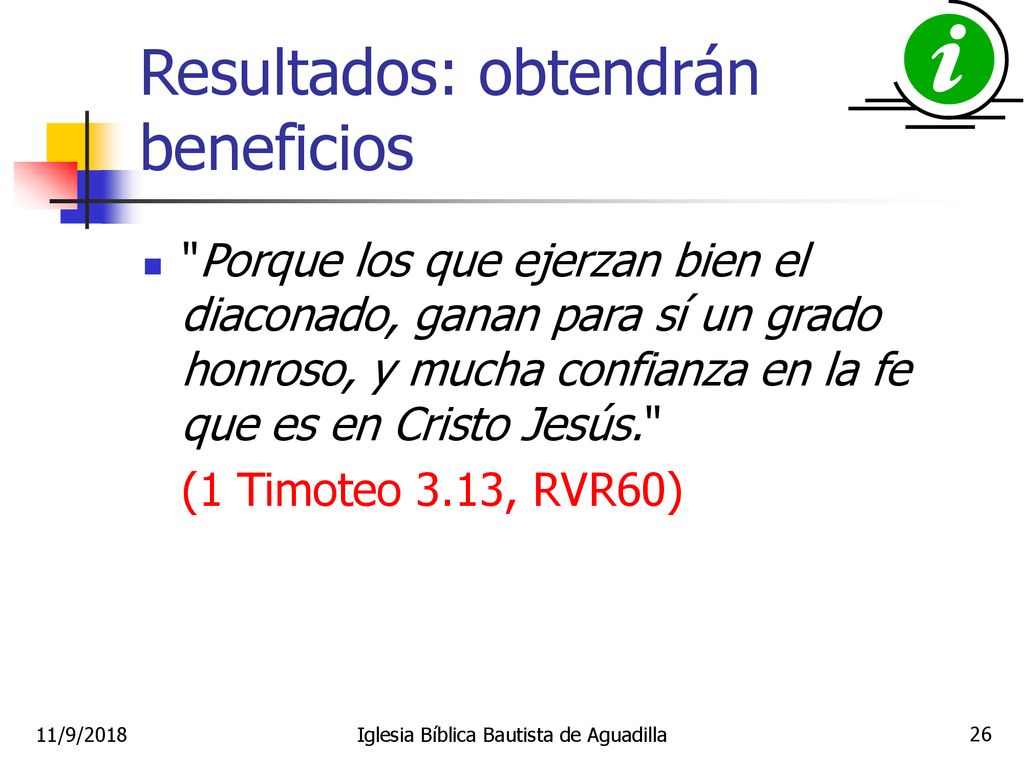 Resultados: obtendrán beneficios

i

"Porque los que ejerzan bien el diaconado, ganan para sí un grado honroso, y mucha confianza en la fe que es en Cristo Jesús."

(1 Timoteo 3.13, RVR60)

11/9/2018

Iglesia Bíblica Bautista de Aguadilla

26